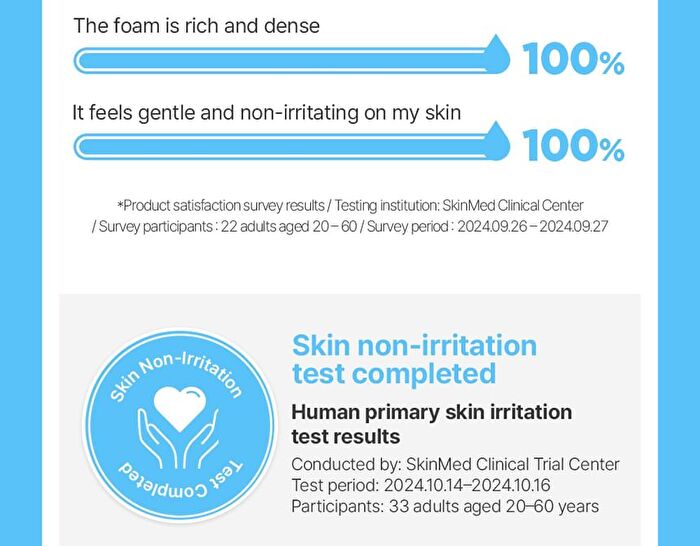 The foam is rich and dense

100%

It feels gentle and non-irritating on my skin

100%

*Product satisfaction survey results / Testing institution: SkinMed Clinical Center / Survey participants : 22 adults aged 20 – 60 / Survey period : 2024.09.26 – 2024.09.27

Skin Non-Irritation

Test Completed

Skin non-irritation test completed

Human primary skin irritation test results

Conducted by: SkinMed Clinical Trial Center
Test period: 2024.10.14–2024.10.16
Participants: 33 adults aged 20–60 years